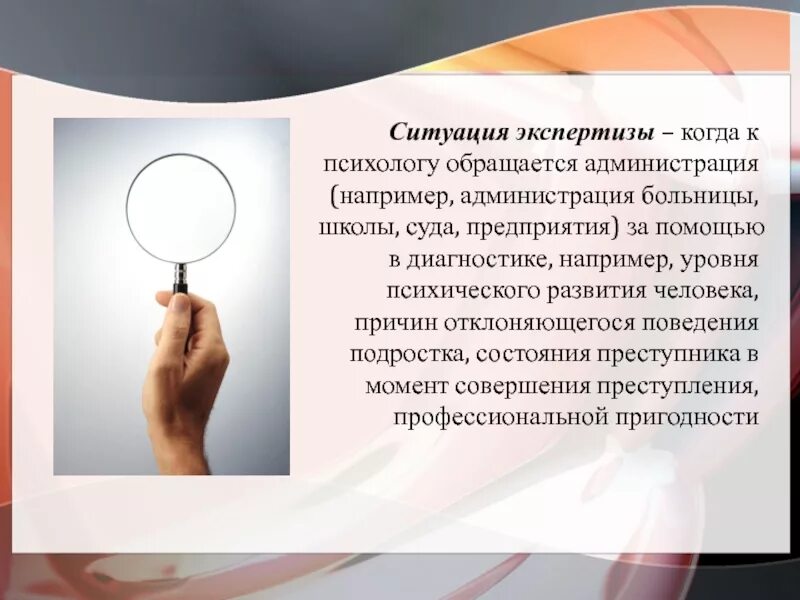 Ситуация экспертизы – когда к психологу обращается администрация (например, администрация больницы, школы, суда, предприятия) за помощью в диагностике, например, уровня психического развития человека, причин отклоняющегося поведения подростка, состояния преступника в момент совершения преступления, профессиональной пригодности